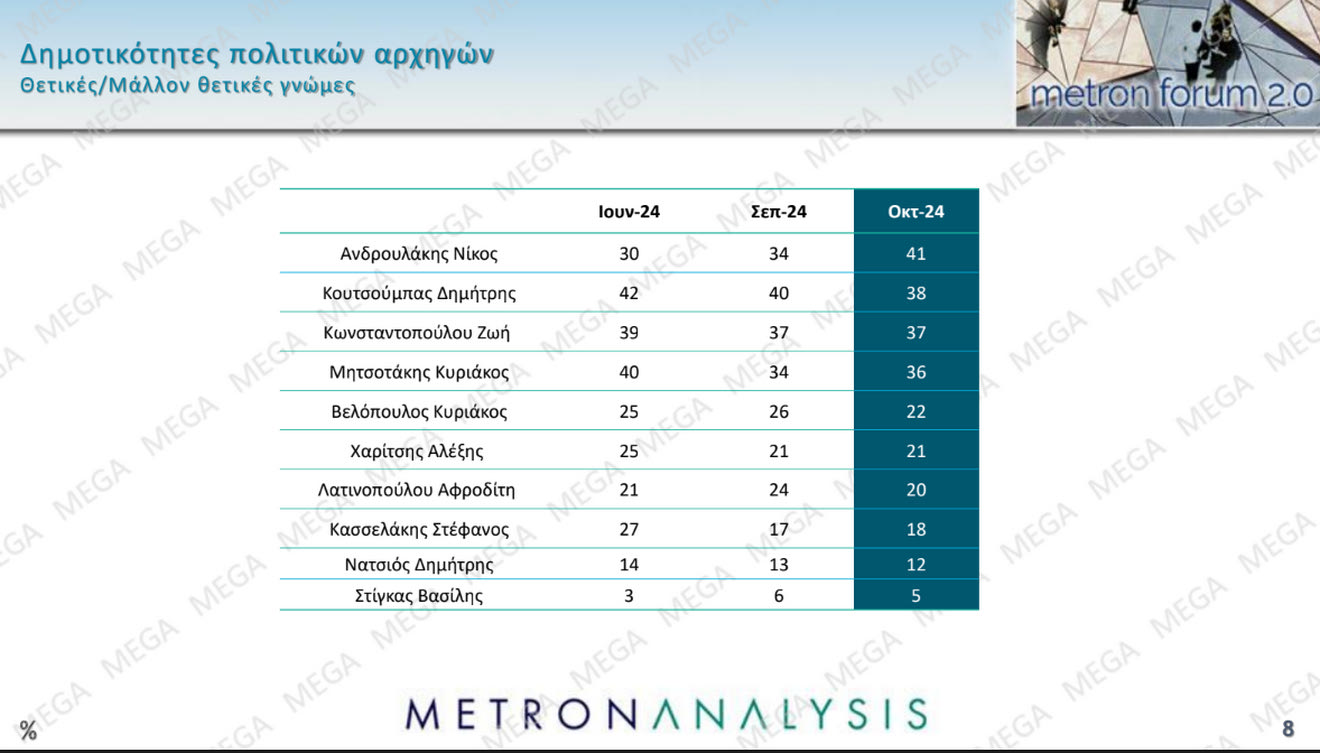 Δημοτικότητες πολιτικών αρχηγών
Θετικές/Μάλλον θετικές γνώμες

metron forum 2.0

| | Ιουν-24 | Σεπ-24 | Οκτ-24 |
|---|---|---|---|
| Ανδρουλάκης Νίκος | 30 | 34 | 41 |
| Κουτσούμπας Δημήτρης | 42 | 40 | 38 |
| Κωνσταντοπούλου Ζωή | 39 | 37 | 37 |
| Μητσοτάκης Κυριάκος | 40 | 34 | 36 |
| Βελόπουλος Κυριάκος | 25 | 26 | 22 |
| Χαρίτσης Αλέξης | 25 | 21 | 21 |
| Λατινοπούλου Αφροδίτη | 21 | 24 | 20 |
| Κασσελάκης Στέφανος | 27 | 17 | 18 |
| Νατσιός Δημήτρης | 14 | 13 | 12 |
| Στίγκας Βασίλης | 3 | 6 | 5 |

%

METRONANALYSIS

8

MEGA